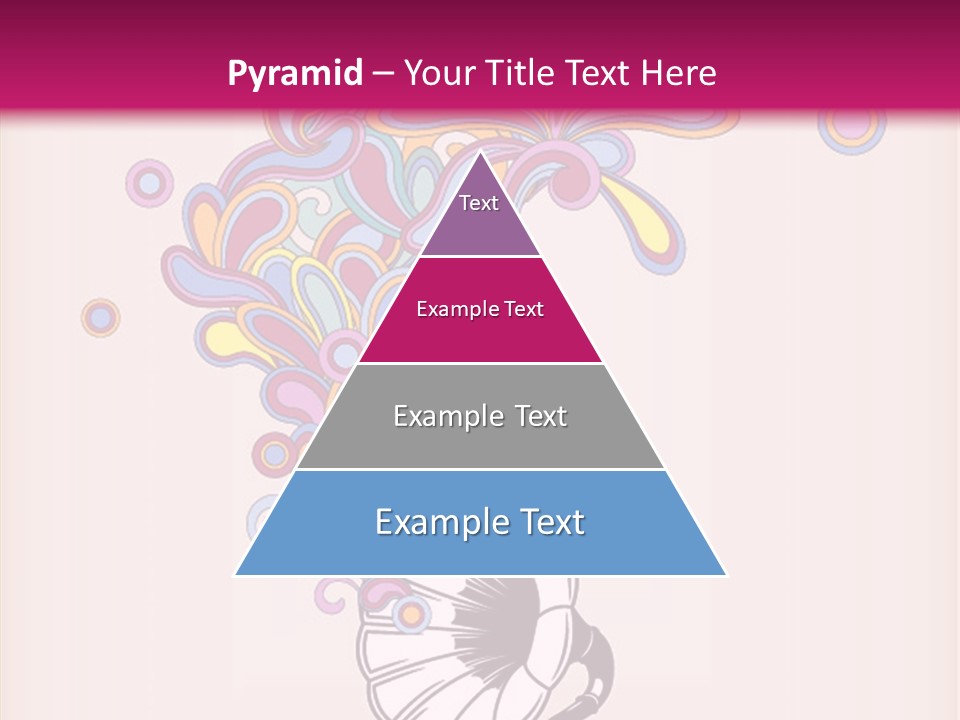 Pyramid – Your Title Text Here

Text

Example Text

Example Text

Example Text